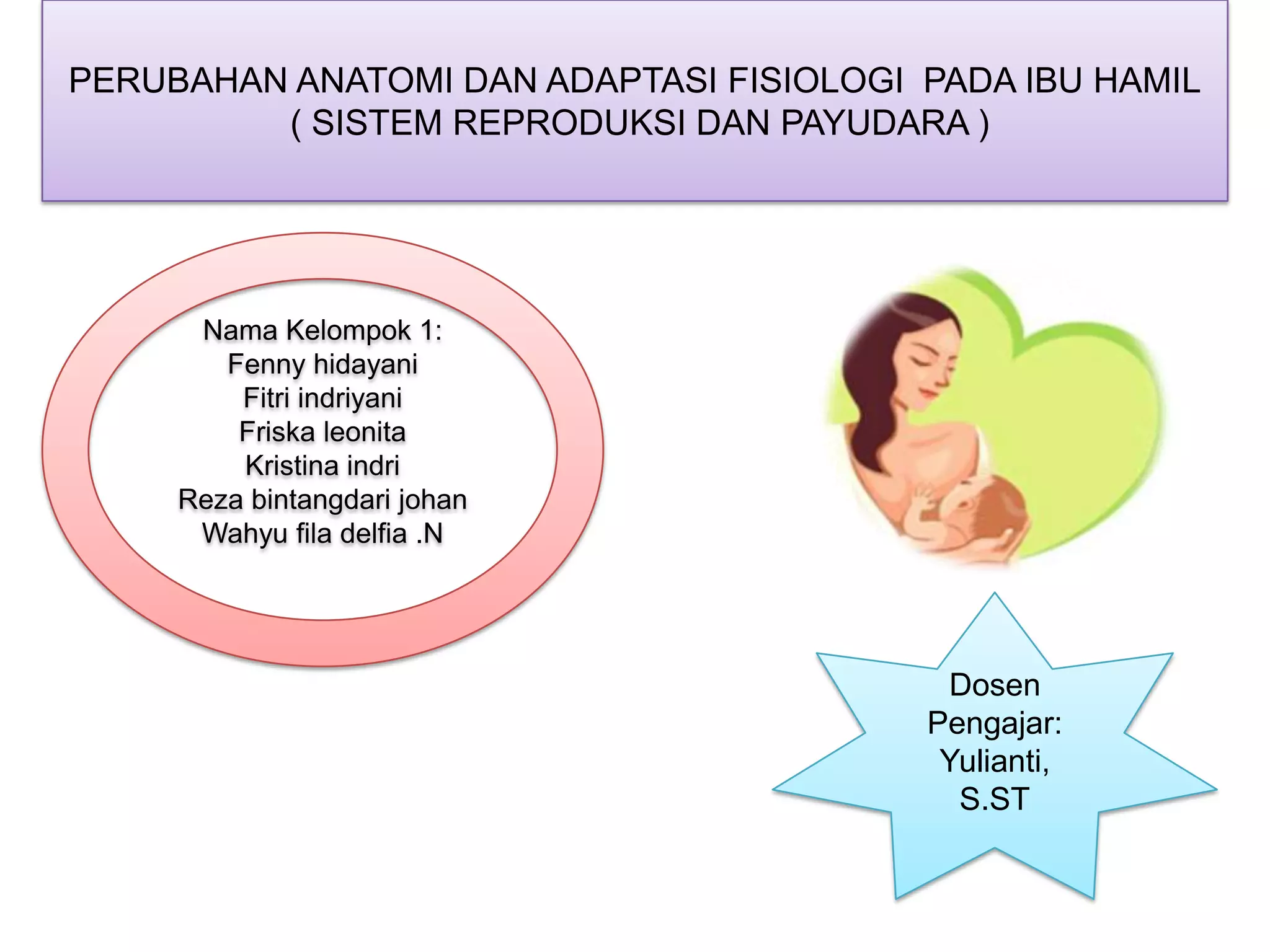 PERUBAHAN ANATOMI DAN ADAPTASI FISIOLOGI PADA IBU HAMIL
( SISTEM REPRODUKSI DAN PAYUDARA )

Nama Kelompok 1:
Fenny hidayani
Fitri indriyani
Friska leonita
Kristina indri
Reza bintangdari johan
Wahyu fila delfia .N

Dosen Pengajar:
Yulianti, S.ST